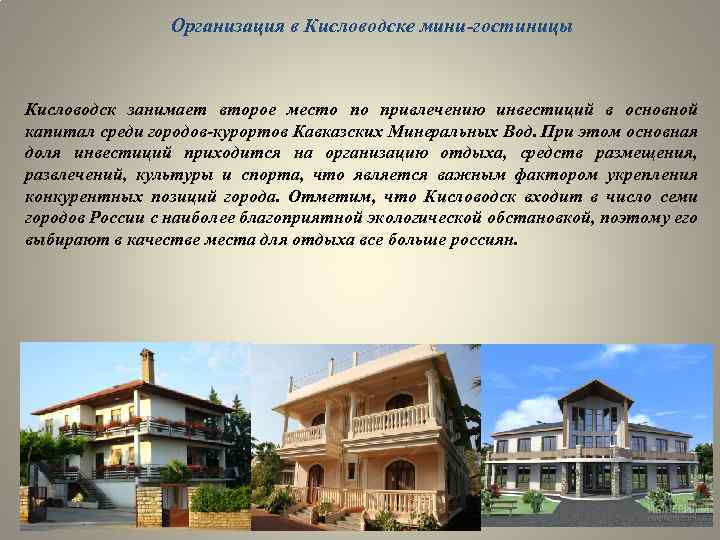 Организация в Кисловодске мини-гостиницы

Кисловодск занимает второе место по привлечению инвестиций в основной капитал среди городов-курортов Кавказских Минеральных Вод. При этом основная доля инвестиций приходится на организацию отдыха, средств размещения, развлечений, культуры и спорта, что является важным фактором укрепления конкурентных позиций города. Отметим, что Кисловодск входит в число семи городов России с наиболее благоприятной экологической обстановкой, поэтому его выбирают в качестве места для отдыха все больше россиян.